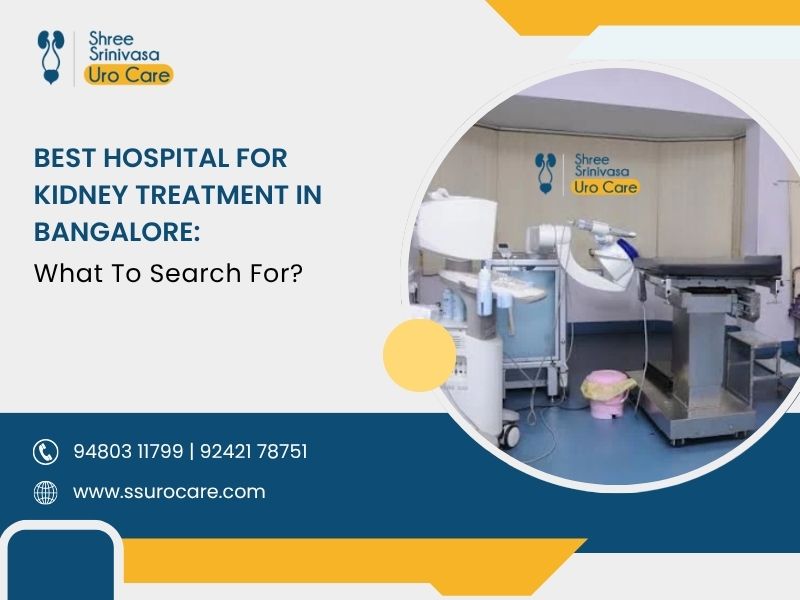 Shree Srinivasa Uro Care

BEST HOSPITAL FOR KIDNEY TREATMENT IN BANGALORE:
What To Search For?

Shree Srinivasa Uro Care

94803 11799 | 92421 78751

www.ssurocare.com